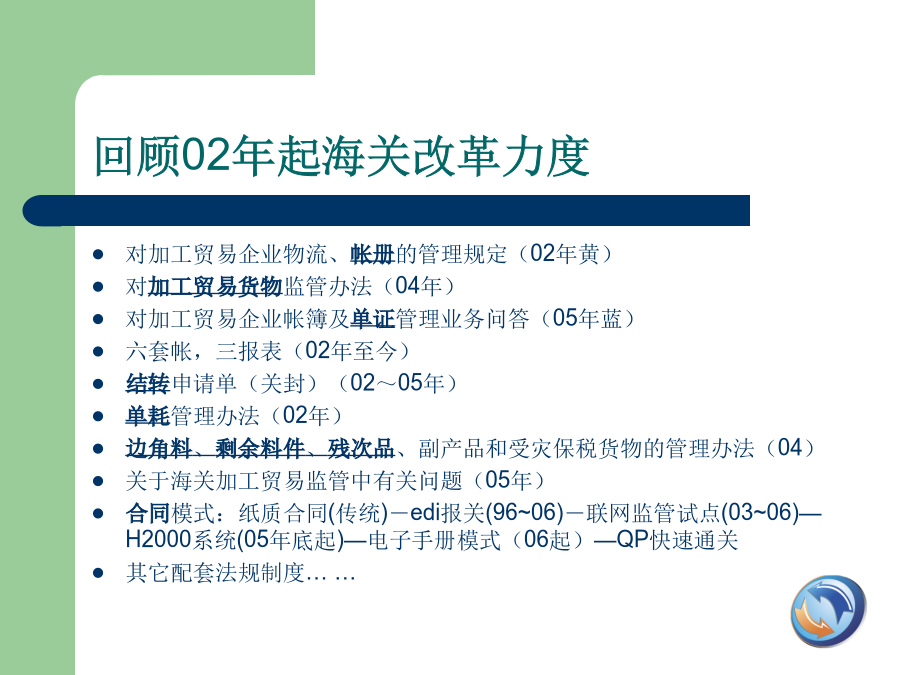 回顾02年起海关改革力度

- 对加工贸易企业物流、帐册的管理规定（02年黄）
- 对加工贸易货物监管办法（04年）
- 对加工贸易企业帐簿及单证管理业务问答（05年蓝）
- 六套帐，三报表（02年至今）
- 结转申请单（关封）（02～05年）
- 单耗管理办法（02年）
- 边角料、剩余料件、残次品、副产品和受灾保税货物的管理办法（04）
- 关于海关加工贸易监管中有关问题（05年）
- 合同模式：纸质合同(传统)－edi报关(96~06)－联网监管试点(03~06)—H2000系统(05年底起)—电子手册模式（06起）—QP快速通关
- 其它配套法规制度… …